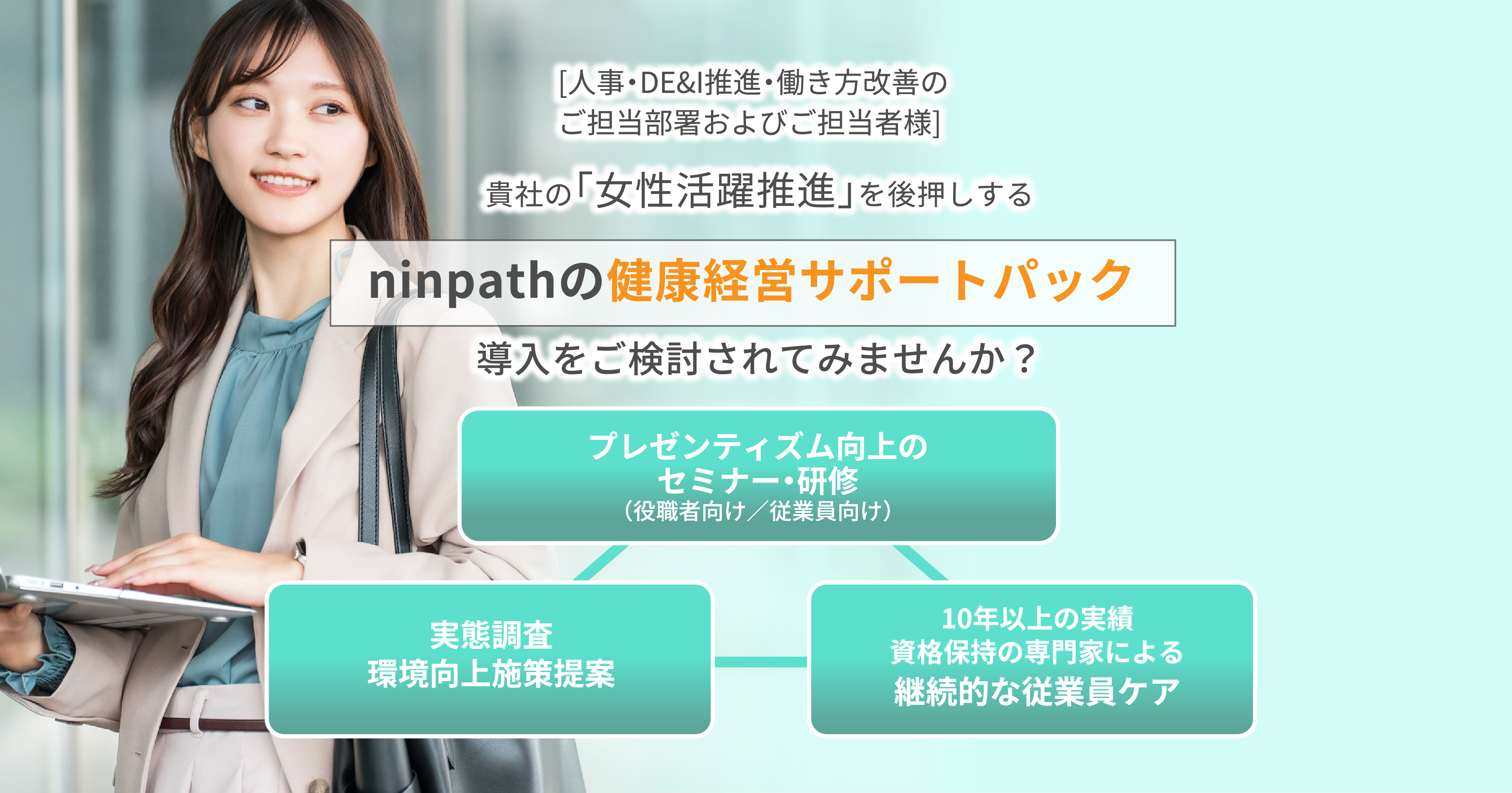 [人事・DE&I推進・働き方改善の
ご担当部署およびご担当者様]

貴社の「女性活躍推進」を後押しする

ninpathの健康経営サポートパック

導入をご検討されてみませんか？

プレゼンティズム向上の
セミナー・研修
（役職者向け／従業員向け）

実態調査
環境向上施策提案

10年以上の実績
資格保持の専門家による
継続的な従業員ケア